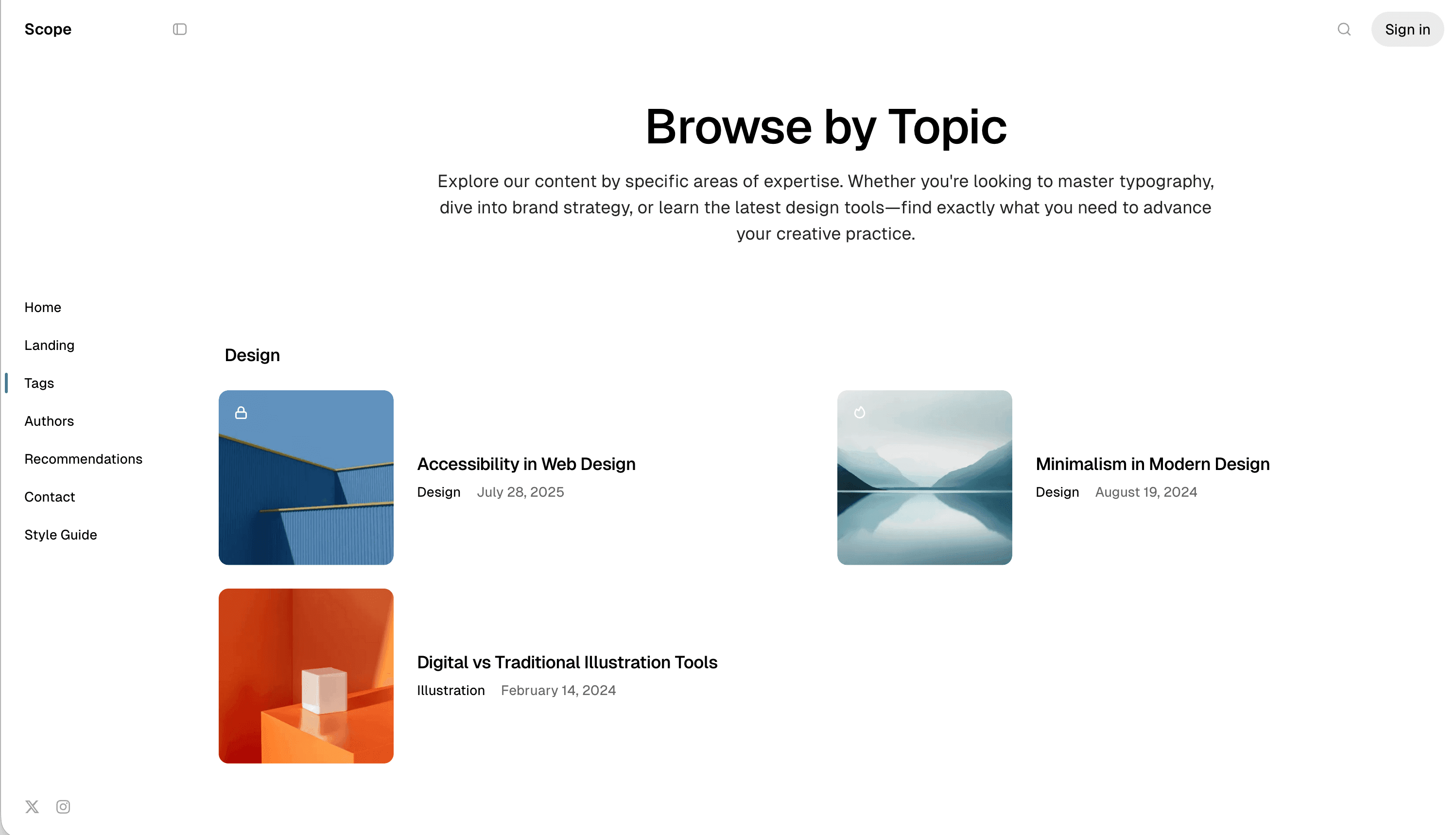 Scope

Sign in

Browse by Topic

Explore our content by specific areas of expertise. Whether you're looking to master typography, dive into brand strategy, or learn the latest design tools—find exactly what you need to advance your creative practice.

Home

Landing

Tags

Authors

Recommendations

Contact

Style Guide

Design

Accessibility in Web Design

Design July 28, 2025

Minimalism in Modern Design

Design August 19, 2024

Digital vs Traditional Illustration Tools

Illustration February 14, 2024